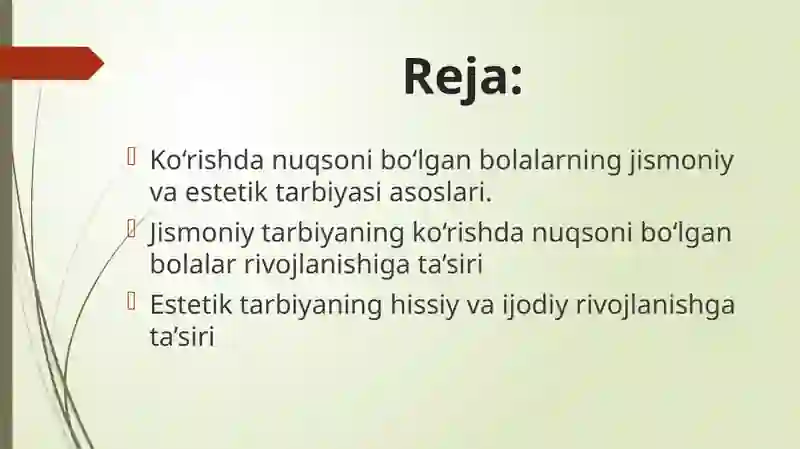 Reja:

Ko‘rishda nuqsoni bo‘lgan bolalarning jismoniy va estetik tarbiyasi asoslari.

Jismoniy tarbiyaning ko‘rishda nuqsoni bo‘lgan bolalar rivojlanishiga ta’siri

Estetik tarbiyaning hissiy va ijodiy rivojlanishga ta’siri